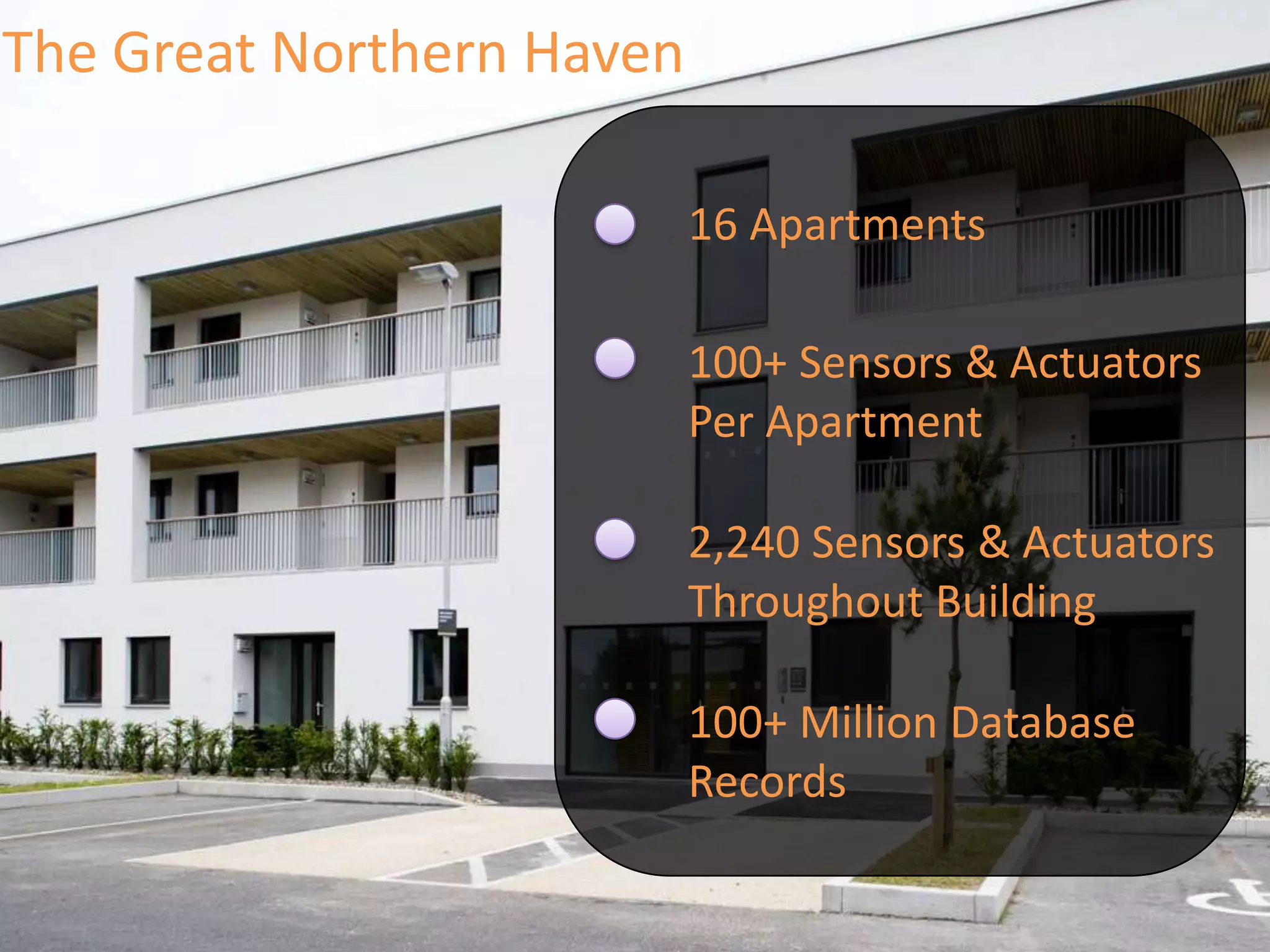 The Great Northern Haven

16 Apartments

100+ Sensors & Actuators Per Apartment

2,240 Sensors & Actuators Throughout Building

100+ Million Database Records